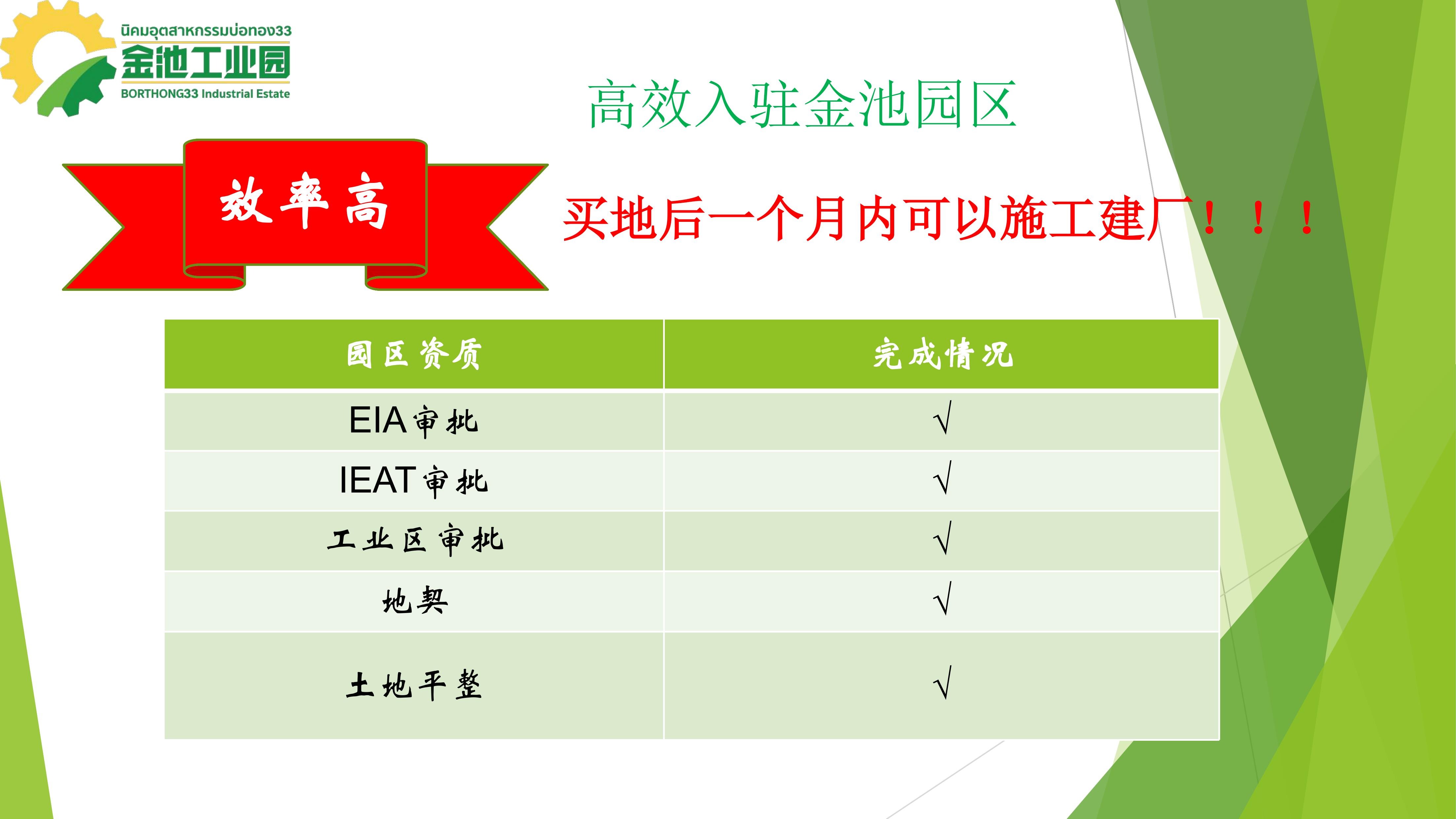 นิคมอุตสาหกรรมบ่อทอง33
金池工业园
BORTHONG33 Industrial Estate

高效入驻金池园区

效率高

买地后一个月内可以施工建厂！！！

| 园区资质 | 完成情况 |
|---|---|
| EIA审批 | √ |
| IEAT审批 | √ |
| 工业区审批 | √ |
| 地契 | √ |
| 土地平整 | √ |